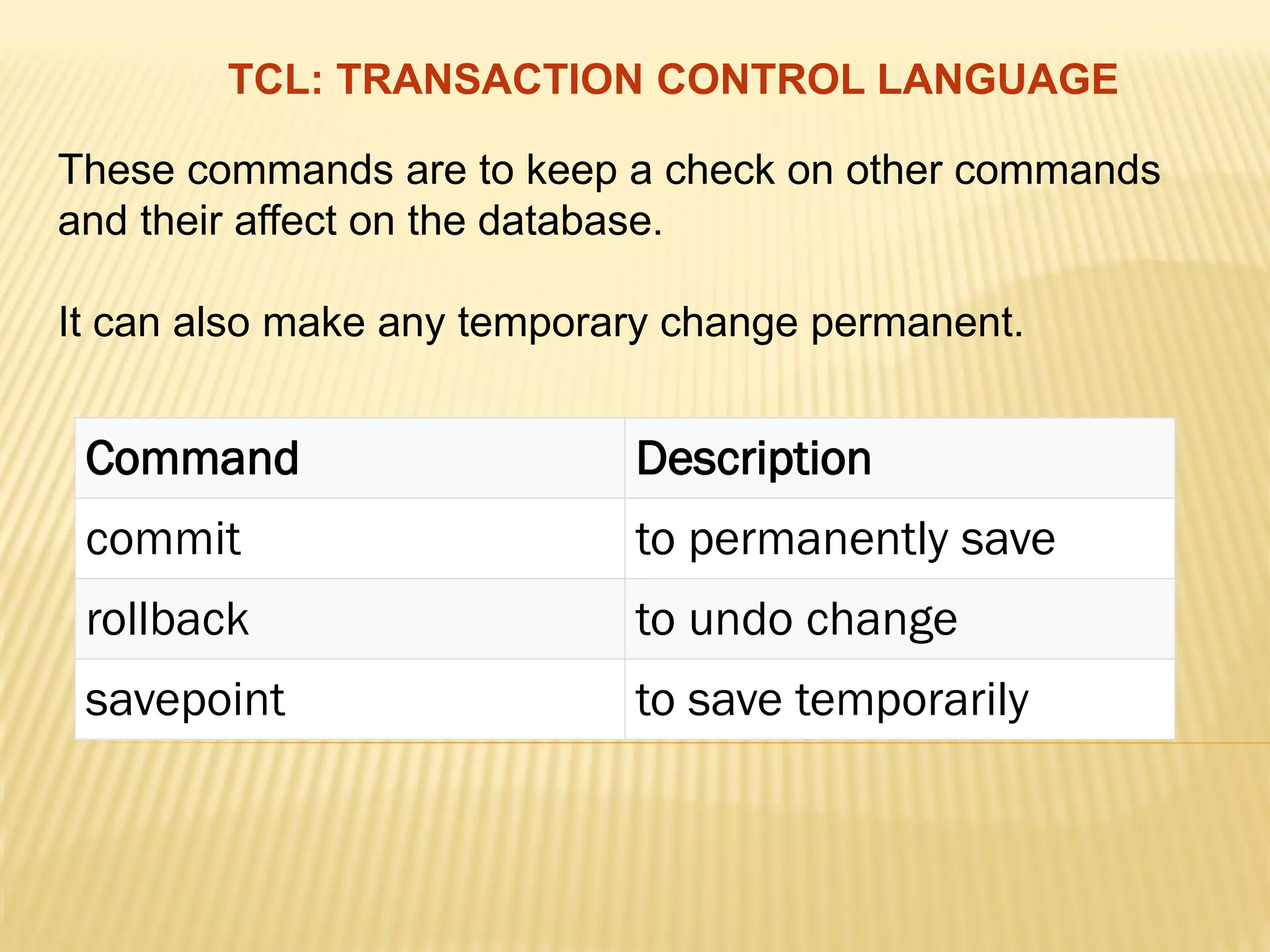 TCL: TRANSACTION CONTROL LANGUAGE

These commands are to keep a check on other commands and their affect on the database.

It can also make any temporary change permanent.

| Command | Description |
|---|---|
| commit | to permanently save |
| rollback | to undo change |
| savepoint | to save temporarily |